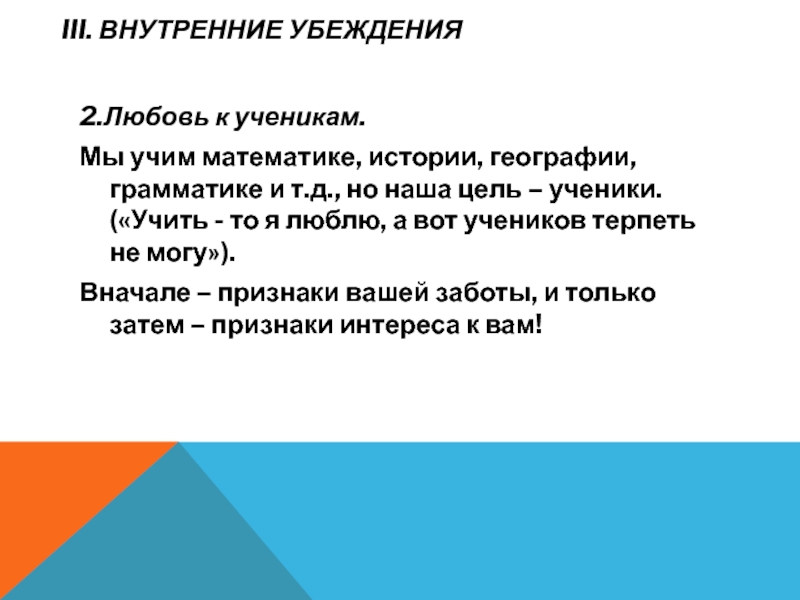 III. ВНУТРЕННИЕ УБЕЖДЕНИЯ

2.Любовь к ученикам.

Мы учим математике, истории, географии, грамматике и т.д., но наша цель – ученики. («Учить - то я люблю, а вот учеников терпеть не могу»).

Вначале – признаки вашей заботы, и только затем – признаки интереса к вам!